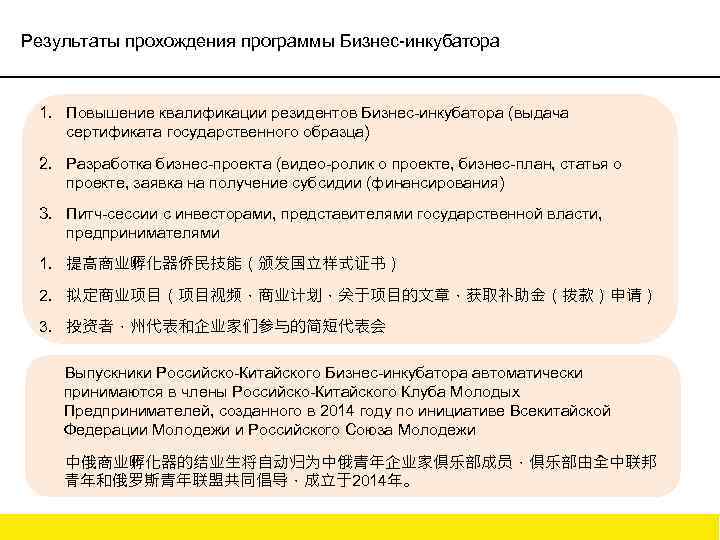 Результаты прохождения программы Бизнес-инкубатора

1. Повышение квалификации резидентов Бизнес-инкубатора (выдача сертификата государственного образца)

2. Разработка бизнес-проекта (видео-ролик о проекте, бизнес-план, статья о проекте, заявка на получение субсидии (финансирования)

3. Питч-сессии с инвесторами, представителями государственной власти, предпринимателями

1. 提高商业孵化器侨民技能（颁发国立样式证书）

2. 拟定商业项目（项目视频，商业计划，关于项目的文章，获取补助金（拨款）申请）

3. 投资者，州代表和企业家们参与的简短代表会

Выпускники Российско-Китайского Бизнес-инкубатора автоматически принимаются в члены Российско-Китайского Клуба Молодых Предпринимателей, созданного в 2014 году по инициативе Всекитайской Федерации Молодежи и Российского Союза Молодежи

中俄商业孵化器的结业生将自动归为中俄青年企业家俱乐部成员，俱乐部由全中联邦青年和俄罗斯青年联盟共同倡导，成立于2014年。